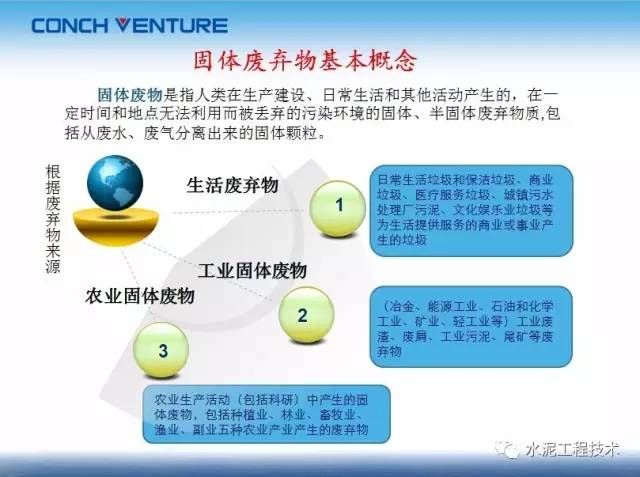 CONCH VENTURE

固体废弃物基本概念

固体废物是指人类在生产建设、日常生活和其他活动产生的，在一定时间和地点无法利用而被丢弃的污染环境的固体、半固体废弃物质,包括从废水、废气分离出来的固体颗粒。

根据废弃物来源

生活废弃物

1

日常生活垃圾和保洁垃圾、商业垃圾、医疗服务垃圾、城镇污水处理厂污泥、文化娱乐业垃圾等为生活提供服务的商业或事业产生的垃圾

工业固体废物

2

（冶金、能源工业、石油和化学工业、矿业、轻工业等）工业废渣、废屑、工业污泥、尾矿等废弃物

农业固体废物

3

农业生产活动（包括科研）中产生的固体废物，包括种植业、林业、畜牧业、渔业、副业五种农业产业产生的废弃物

水泥工程技术